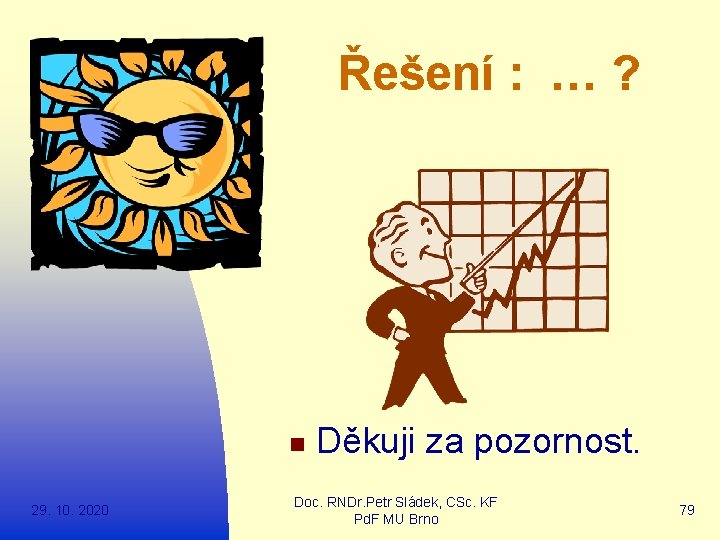 Řešení : … ?

Děkuji za pozornost.

29. 10. 2020

Doc. RNDr.Petr Sládek, CSc. KF PdF MU Brno

79